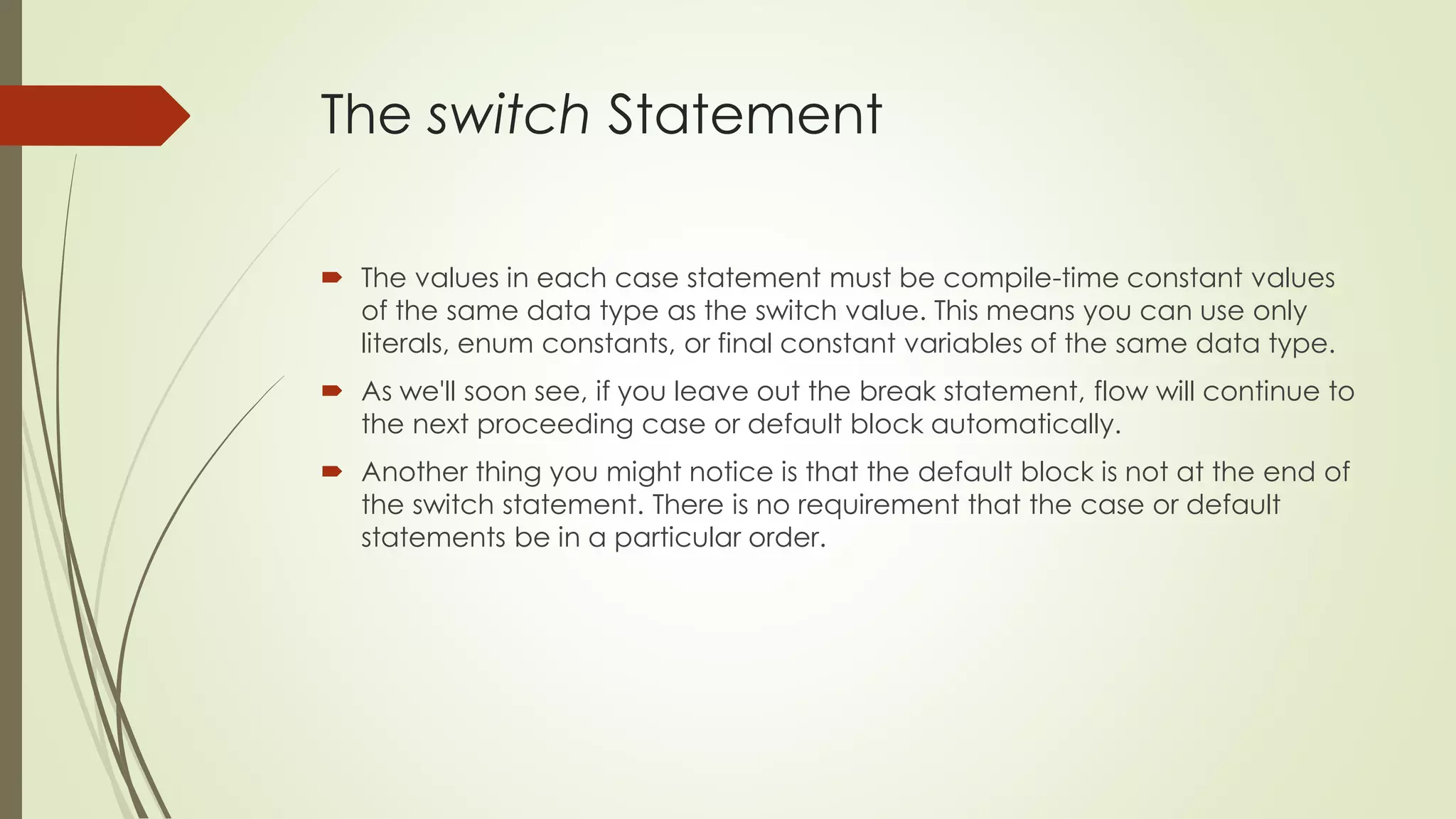 The switch Statement

The values in each case statement must be compile-time constant values of the same data type as the switch value. This means you can use only literals, enum constants, or final constant variables of the same data type.

As we'll soon see, if you leave out the break statement, flow will continue to the next proceeding case or default block automatically.

Another thing you might notice is that the default block is not at the end of the switch statement. There is no requirement that the case or default statements be in a particular order.